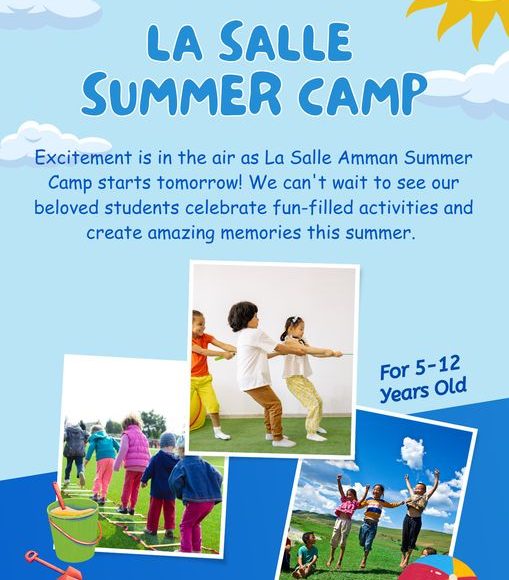 LA SALLE SUMMER CAMP

Excitement is in the air as La Salle Amman Summer Camp starts tomorrow! We can't wait to see our beloved students celebrate fun-filled activities and create amazing memories this summer.

For 5-12 Years Old